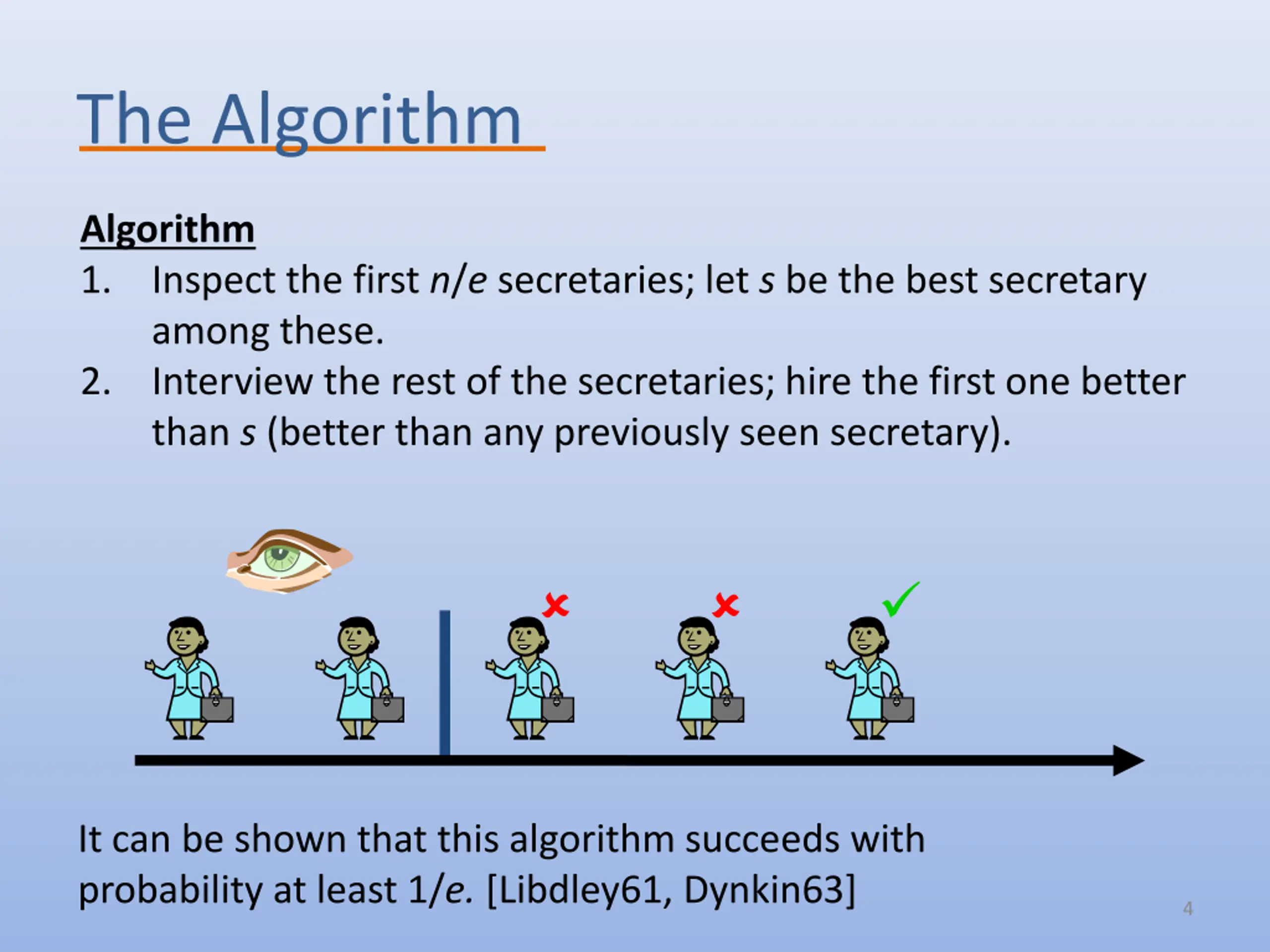 The Algorithm

Algorithm
1. Inspect the first $n/e$ secretaries; let $s$ be the best secretary among these.
2. Interview the rest of the secretaries; hire the first one better than $s$ (better than any previously seen secretary).

It can be shown that this algorithm succeeds with probability at least $1/e$. [Libdley61, Dynkin63]

4